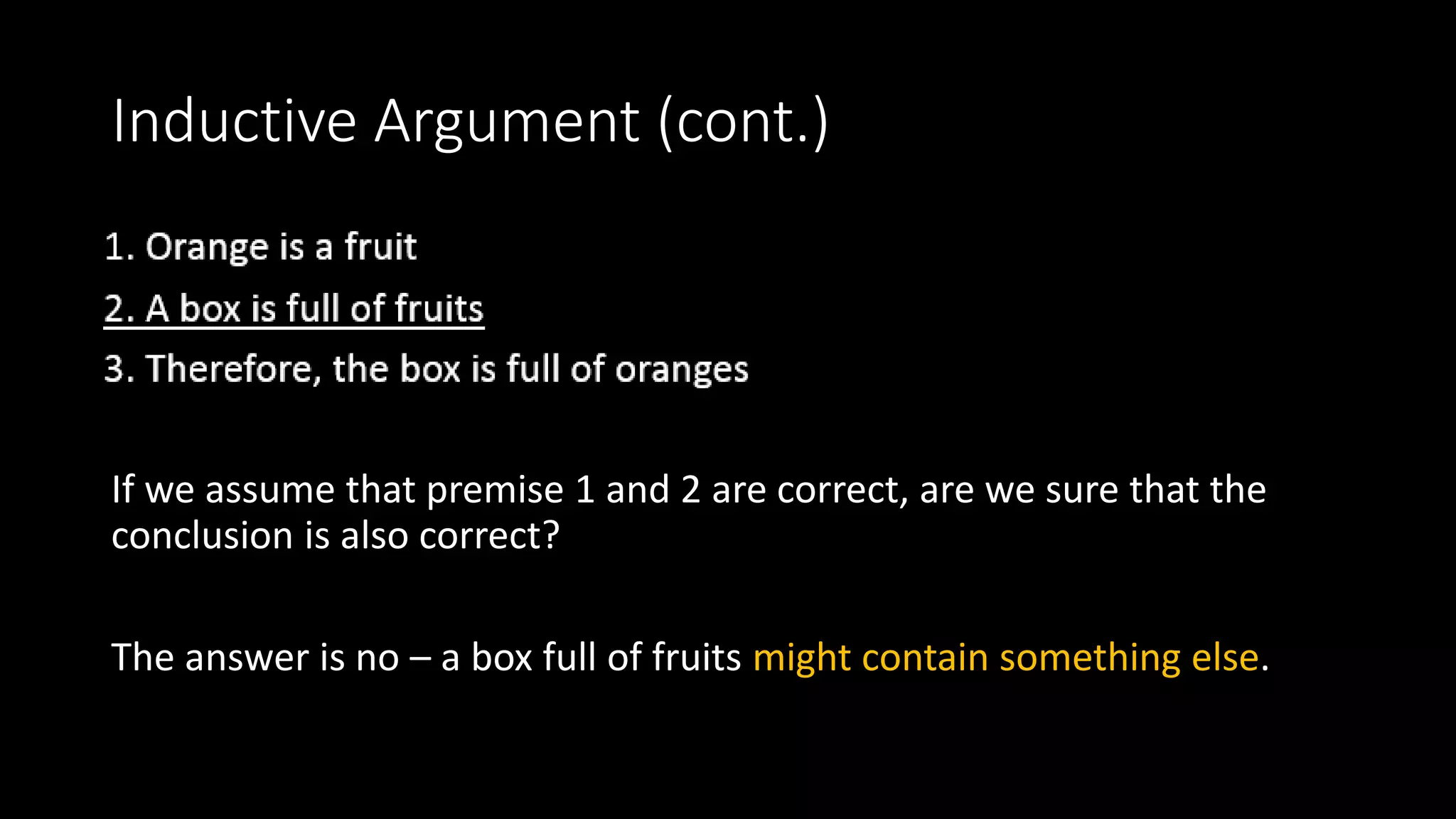 Inductive Argument (cont.)

1. Orange is a fruit
2. A box is full of fruits
3. Therefore, the box is full of oranges

If we assume that premise 1 and 2 are correct, are we sure that the conclusion is also correct?

The answer is no – a box full of fruits might contain something else.